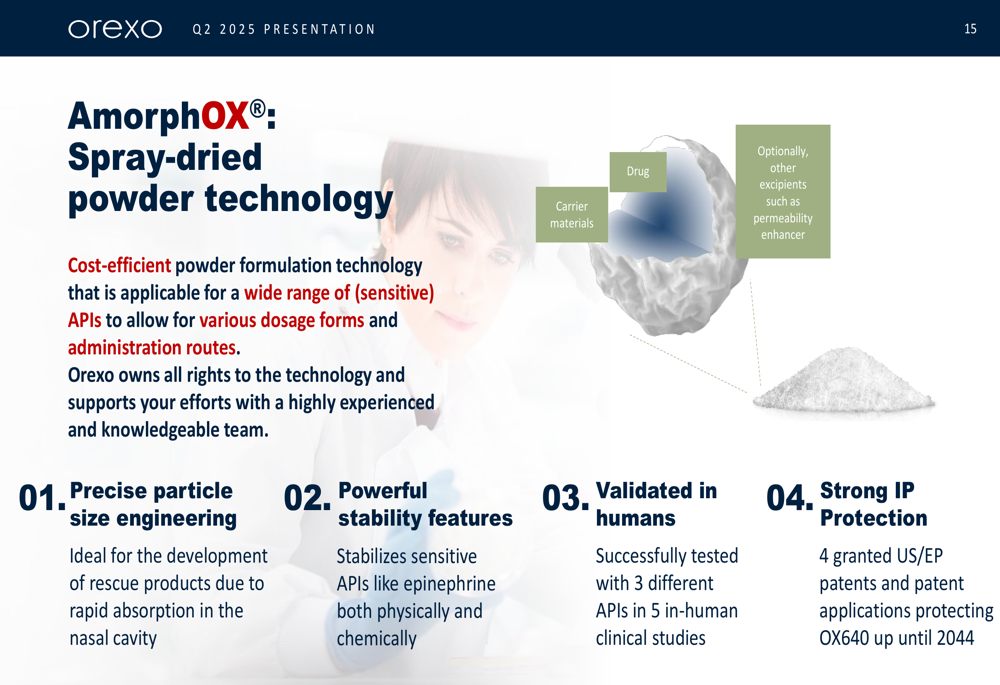 orexo Q2 2025 PRESENTATION 15

AmorphOX®: Spray-dried powder technology

Cost-efficient powder formulation technology that is applicable for a wide range of (sensitive) APIs to allow for various dosage forms and administration routes.
Orexo owns all rights to the technology and supports your efforts with a highly experienced and knowledgeable team.

Carrier materials

Drug

Optionally, other excipients such as permeability enhancer

01. Precise particle size engineering
Ideal for the development of rescue products due to rapid absorption in the nasal cavity

02. Powerful stability features
Stabilizes sensitive APIs like epinephrine both physically and chemically

03. Validated in humans
Successfully tested with 3 different APIs in 5 in-human clinical studies

04. Strong IP Protection
4 granted US/EP patents and patent applications protecting OX640 up until 2044